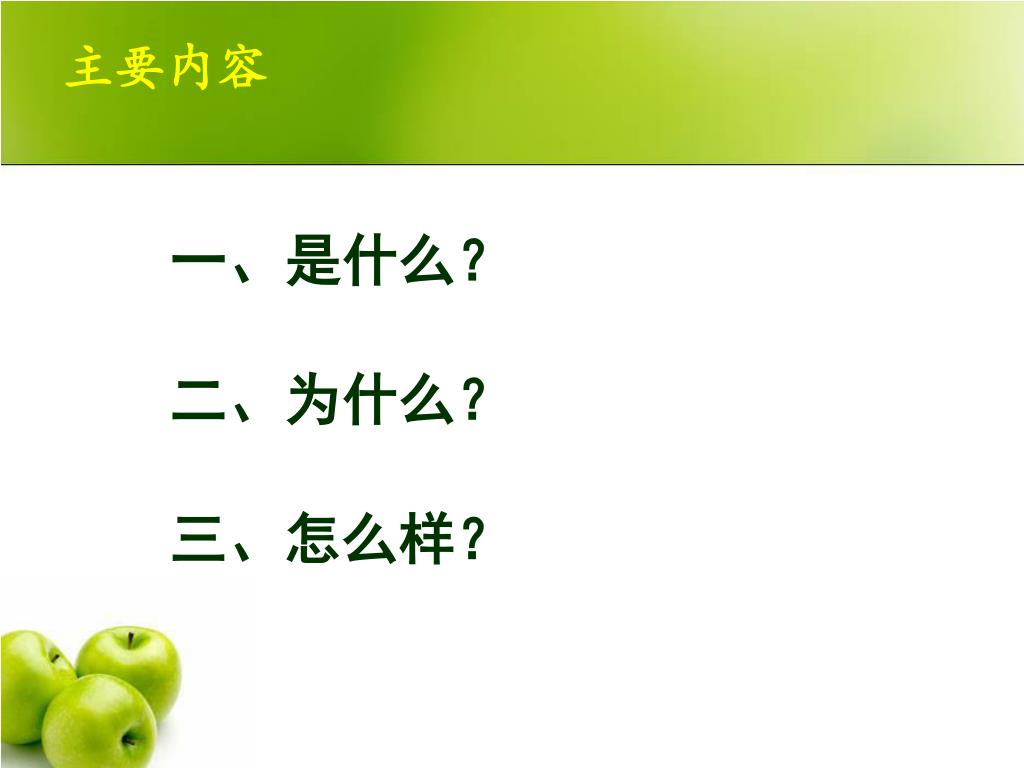 主要内容

一、是什么？

二、为什么？

三、怎么样？